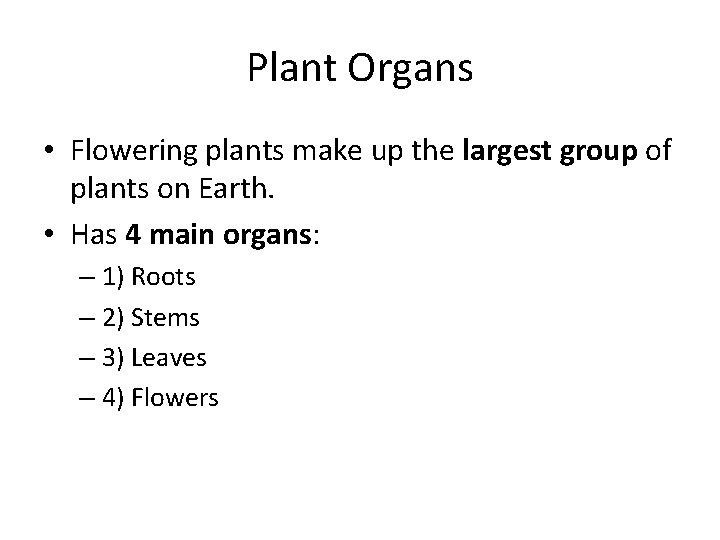 Plant Organs

• Flowering plants make up the largest group of plants on Earth.

• Has 4 main organs:

– 1) Roots

– 2) Stems

– 3) Leaves

– 4) Flowers